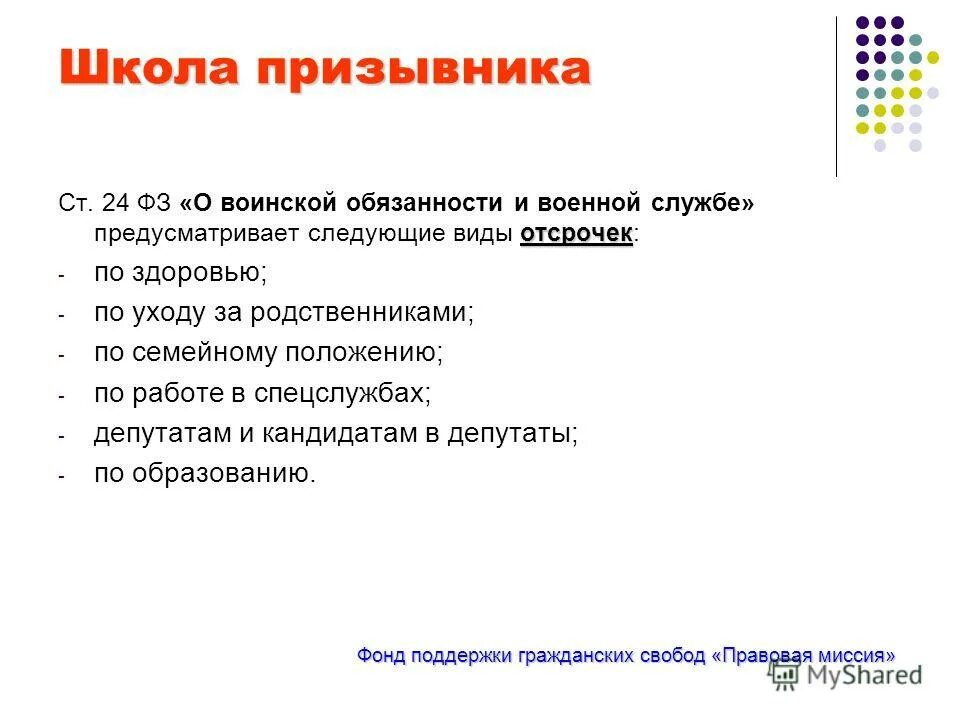 Школа призывника

Ст. 24 ФЗ «О воинской обязанности и военной службе» предусматривает следующие виды отсрочек:

- по здоровью;
- по уходу за родственниками;
- по семейному положению;
- по работе в спецслужбах;
- депутатам и кандидатам в депутаты;
- по образованию.

Фонд поддержки гражданских свобод «Правовая миссия»

MyShared